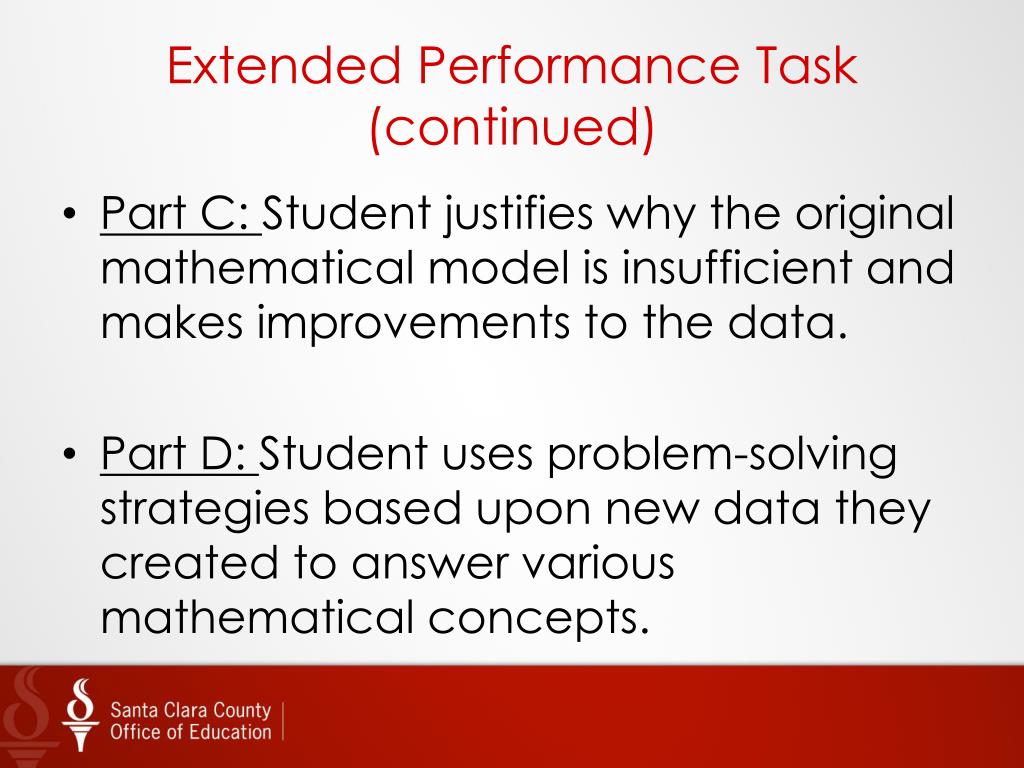 Extended Performance Task (continued)

• Part C: Student justifies why the original mathematical model is insufficient and makes improvements to the data.

• Part D: Student uses problem-solving strategies based upon new data they created to answer various mathematical concepts.

Santa Clara County Office of Education